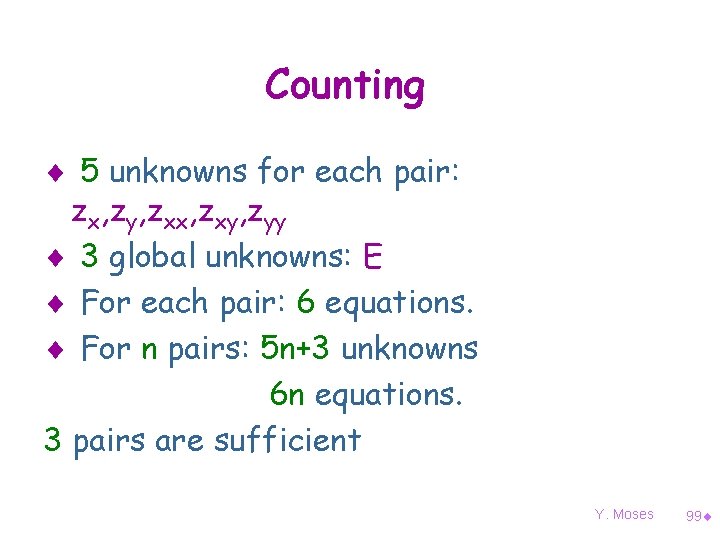 Counting

• 5 unknowns for each pair: $z_x,z_y,z_{xx},z_{xy},z_{yy}$

• 3 global unknowns: E

• For each pair: 6 equations.

• For n pairs: 5n+3 unknowns
6n equations.

3 pairs are sufficient

Y. Moses 99